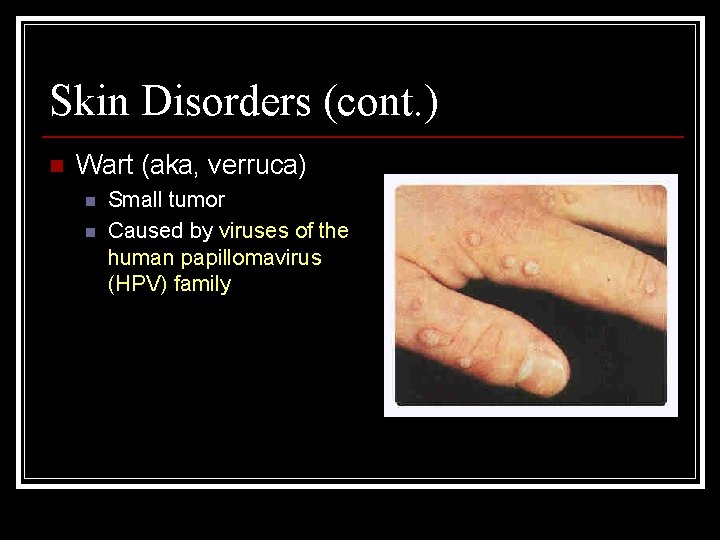 Skin Disorders (cont.)

Wart (aka, verruca)

Small tumor

Caused by viruses of the human papillomavirus (HPV) family